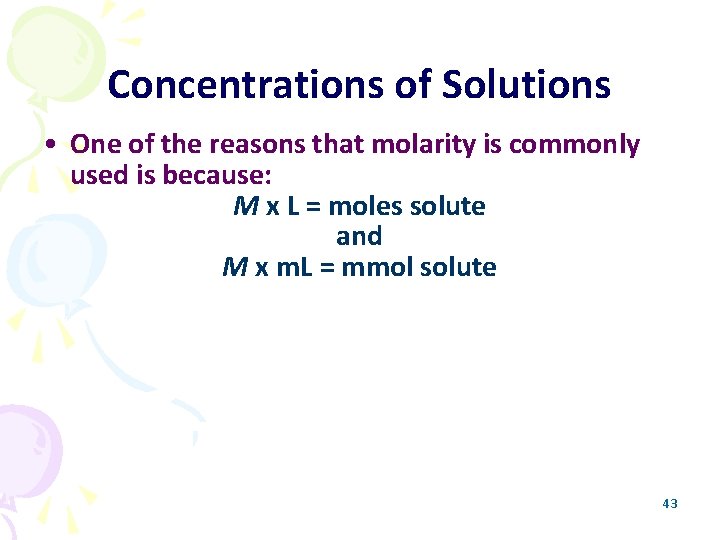 Concentrations of Solutions

• One of the reasons that molarity is commonly used is because:

$M$ x L = moles solute
and
$M$ x mL = mmol solute

43